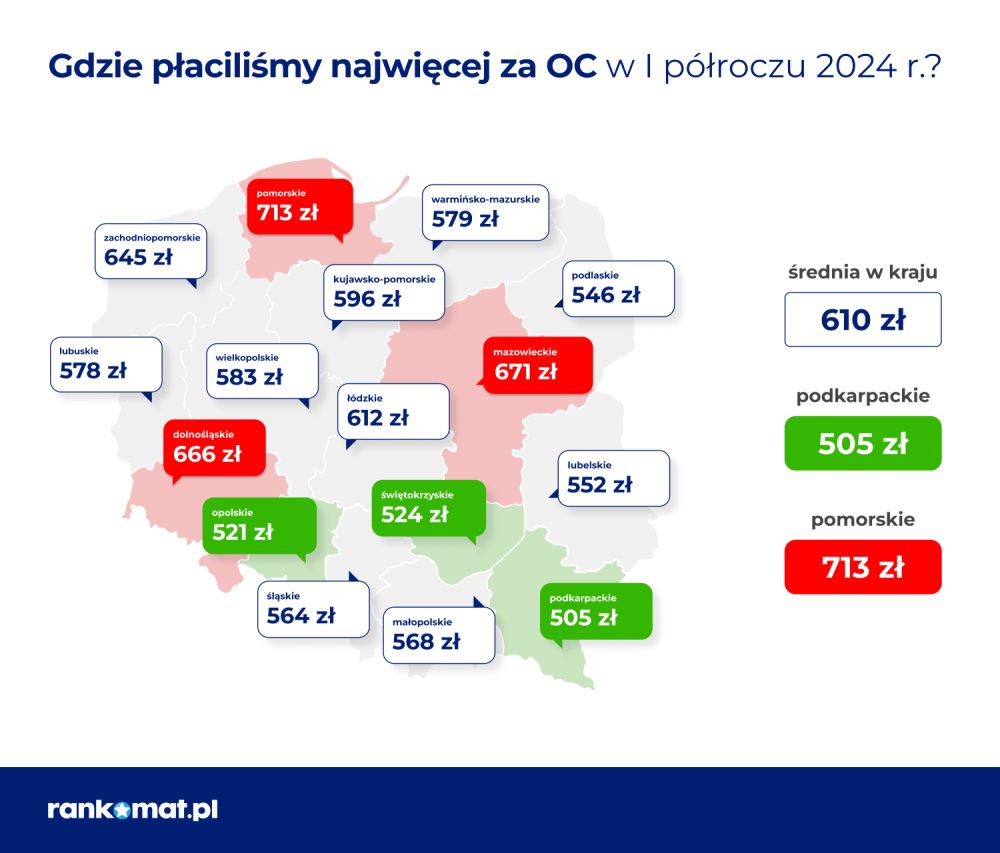 Gdzie płaciliśmy najwięcej za OC w I półroczu 2024 r.?

pomorskie
713 zł

warmińsko-mazurskie
579 zł

zachodniopomorskie
645 zł

kujawsko-pomorskie
596 zł

podlaskie
546 zł

lubuskie
578 zł

wielkopolskie
583 zł

mazowieckie
671 zł

łódzkie
612 zł

dolnośląskie
666 zł

lubelskie
552 zł

opolskie
521 zł

świętokrzyskie
524 zł

śląskie
564 zł

małopolskie
568 zł

podkarpackie
505 zł

średnia w kraju
610 zł

podkarpackie
505 zł

pomorskie
713 zł

rankomat.pl